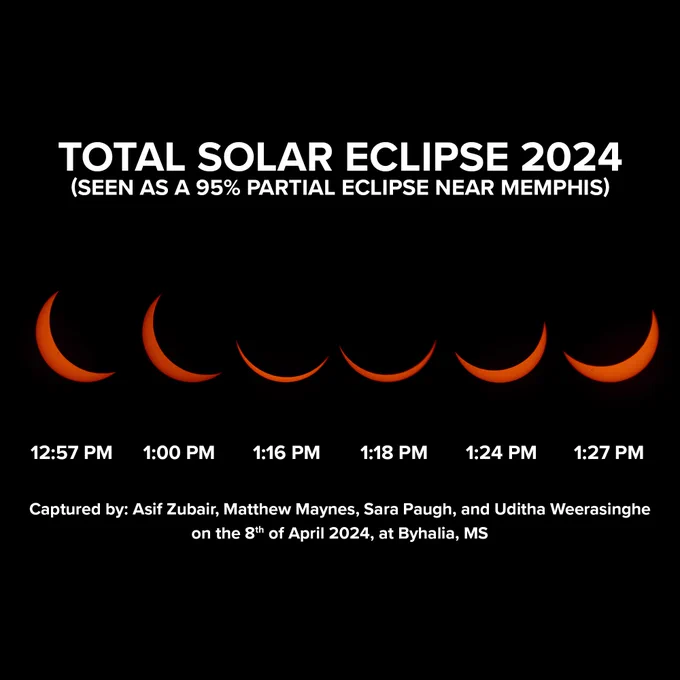 TOTAL SOLAR ECLIPSE 2024
(SEEN AS A 95% PARTIAL ECLIPSE NEAR MEMPHIS)

12:57 PM 1:00 PM 1:16 PM 1:18 PM 1:24 PM 1:27 PM

Captured by: Asif Zubair, Matthew Maynes, Sara Paugh, and Uditha Weerasinghe on the 8$^{th}$ of April 2024, at Byhalia, MS